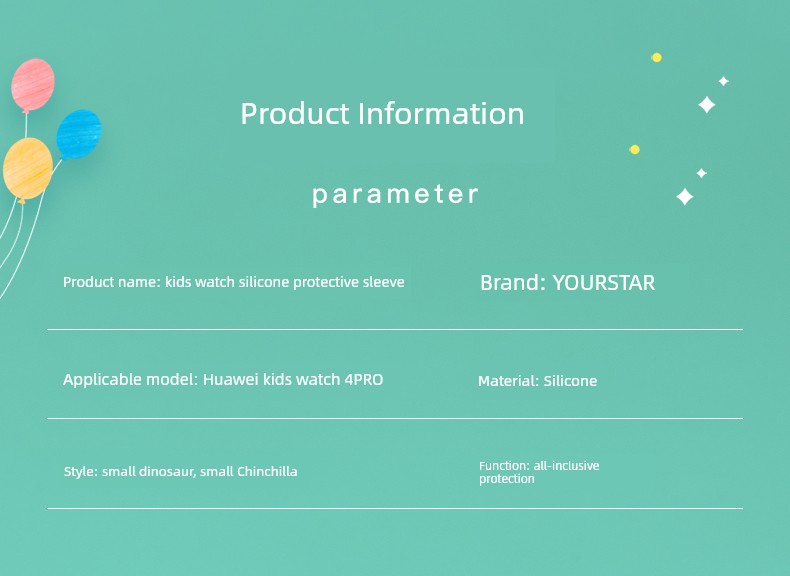 Product Information

parameter

Product name: kids watch silicone protective sleeve

Brand: YOURSTAR

Applicable model: Huawei kids watch 4PRO

Material: Silicone

Style: small dinosaur, small Chinchilla

Function: all-inclusive protection